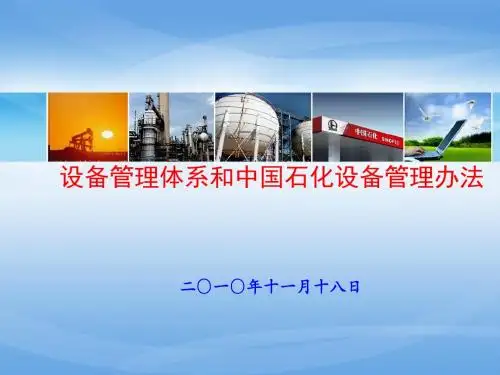 中国石化 SINOPEC

设备管理体系和中国石化设备管理办法

二〇一〇年十一月十八日